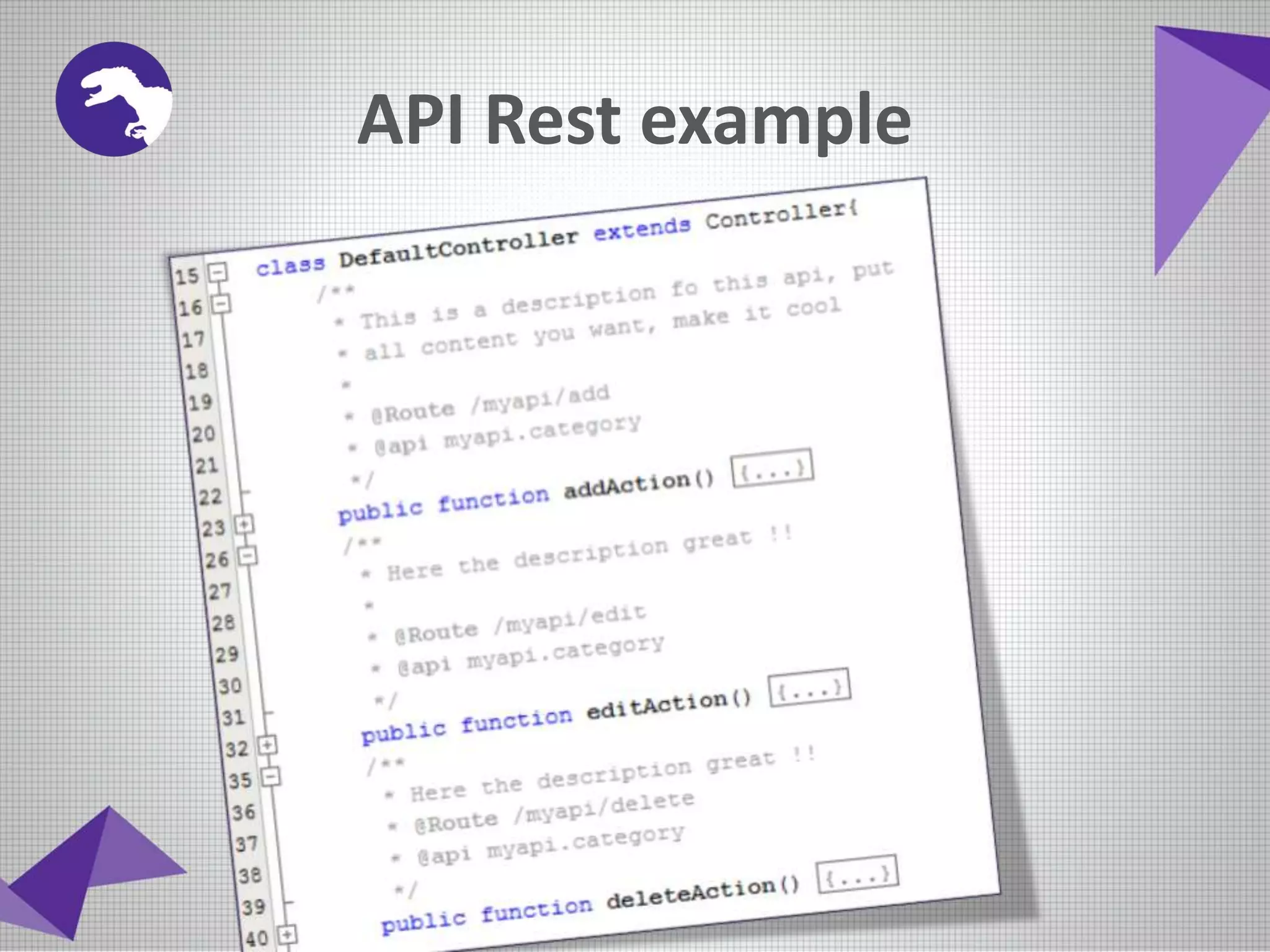 API Rest example

15 class DefaultController extends Controller{
16 /**
17 * This is a description fo this api, put
18 * all content you want, make it cool
19 *
20 * @Route /myapi/add
21 * @api myapi.category
22 */
23 public function addAction() {...}
26 /**
27 * Here the description great !!
28 *
29 * @Route /myapi/edit
30 * @api myapi.category
31 */
32 public function editAction() {...}
35 /**
36 * Here the description great !!
37 * @Route /myapi/delete
38 * @api myapi.category
39 */
40 public function deleteAction() {...}